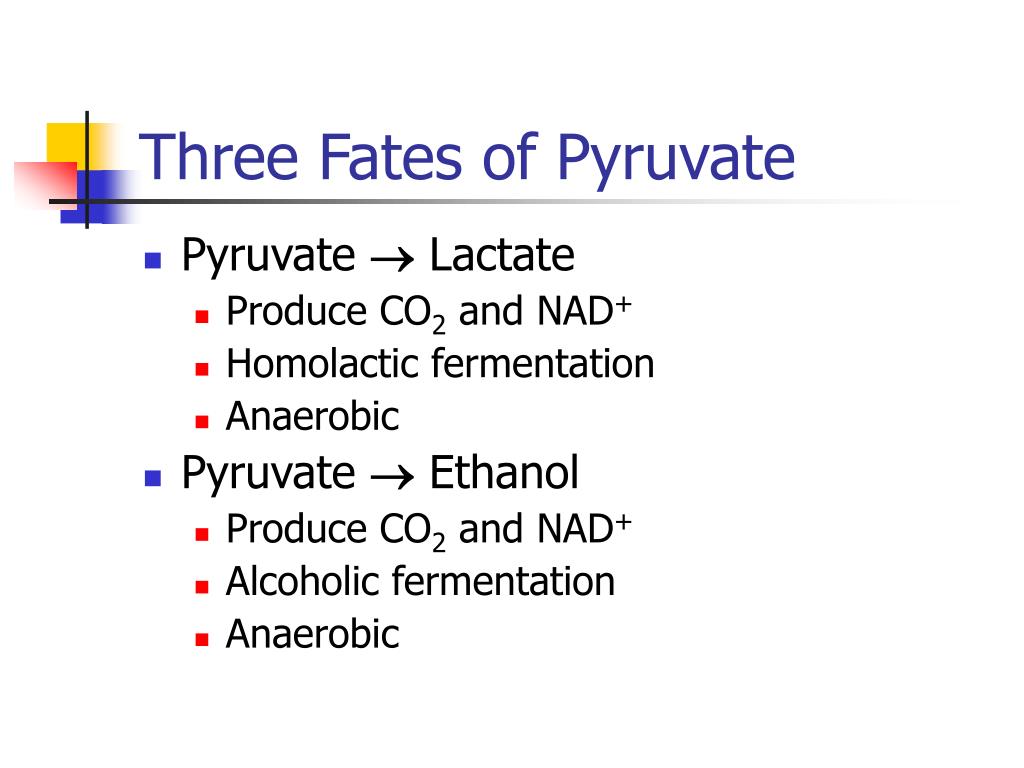 Three Fates of Pyruvate

- Pyruvate $\rightarrow$ Lactate
  - Produce $CO_2$ and $NAD^+$
  - Homolactic fermentation
  - Anaerobic
- Pyruvate $\rightarrow$ Ethanol
  - Produce $CO_2$ and $NAD^+$
  - Alcoholic fermentation
  - Anaerobic